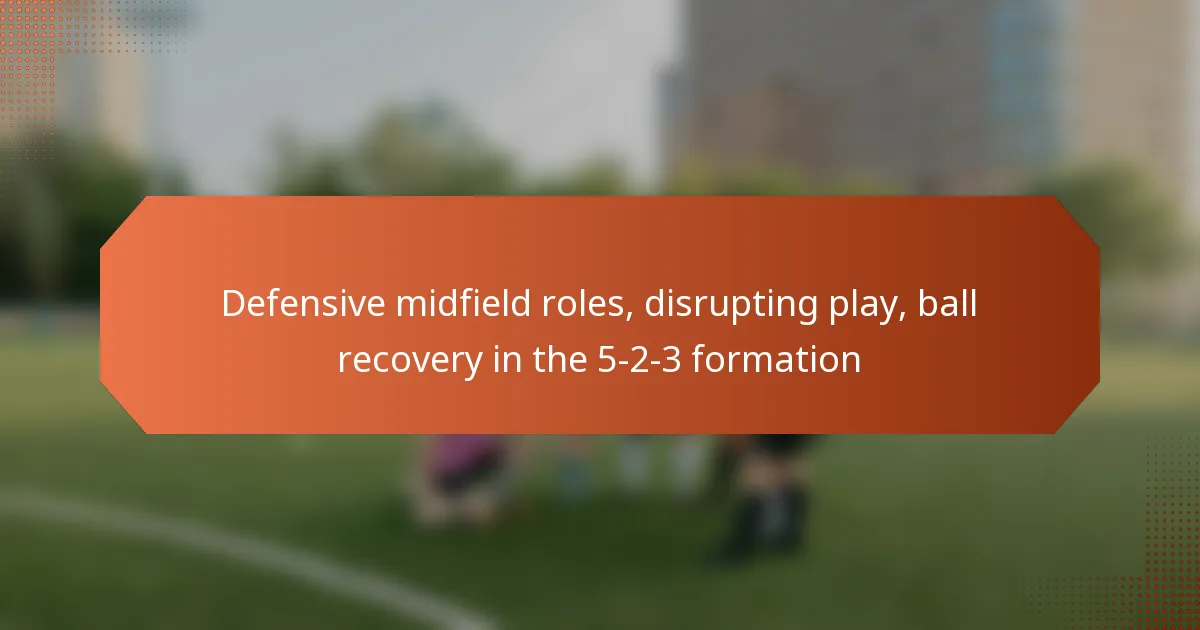 Defensive midfield roles, disrupting play, ball recovery in the 5-2-3 formation